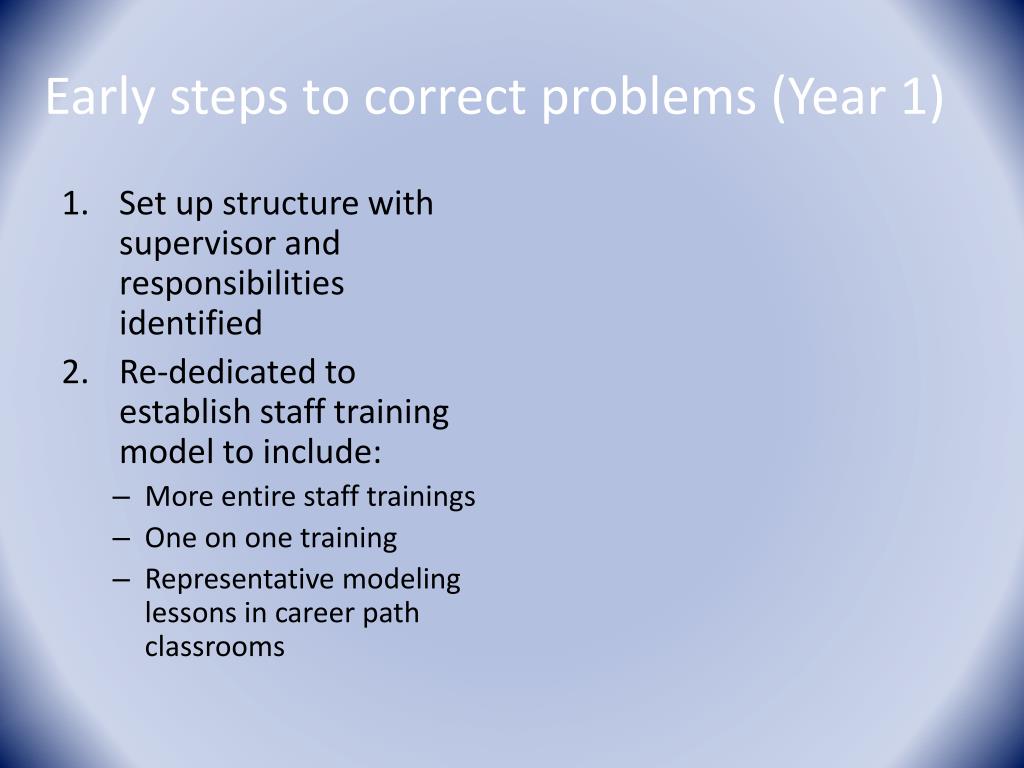 Early steps to correct problems (Year 1)

1. Set up structure with supervisor and responsibilities identified
2. Re-dedicated to establish staff training model to include:
– More entire staff trainings
– One on one training
– Representative modeling lessons in career path classrooms